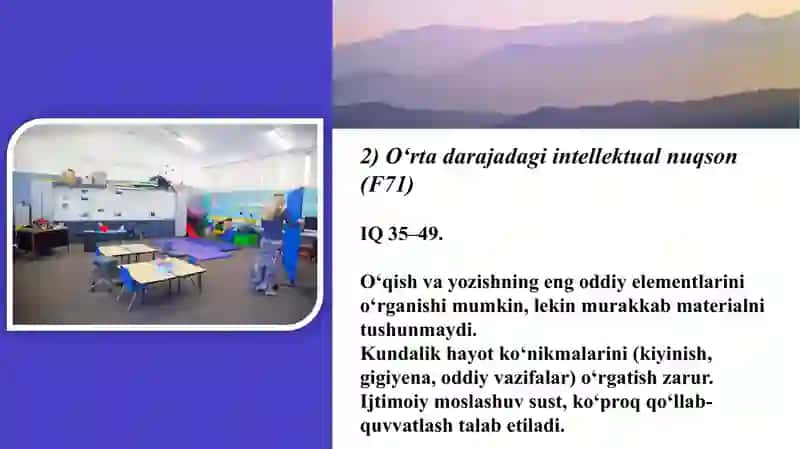 2) O‘rta darajadagi intellektual nuqson (F71)

IQ 35–49.

O‘qish va yozishning eng oddiy elementlarini o‘rganishi mumkin, lekin murakkab materialni tushunmaydi.
Kundalik hayot ko‘nikmalarini (kiyinish, gigiyena, oddiy vazifalar) o‘rgatish zarur.
Ijtimoiy moslashuv sust, ko‘proq qo‘llab-quvvatlash talab etiladi.